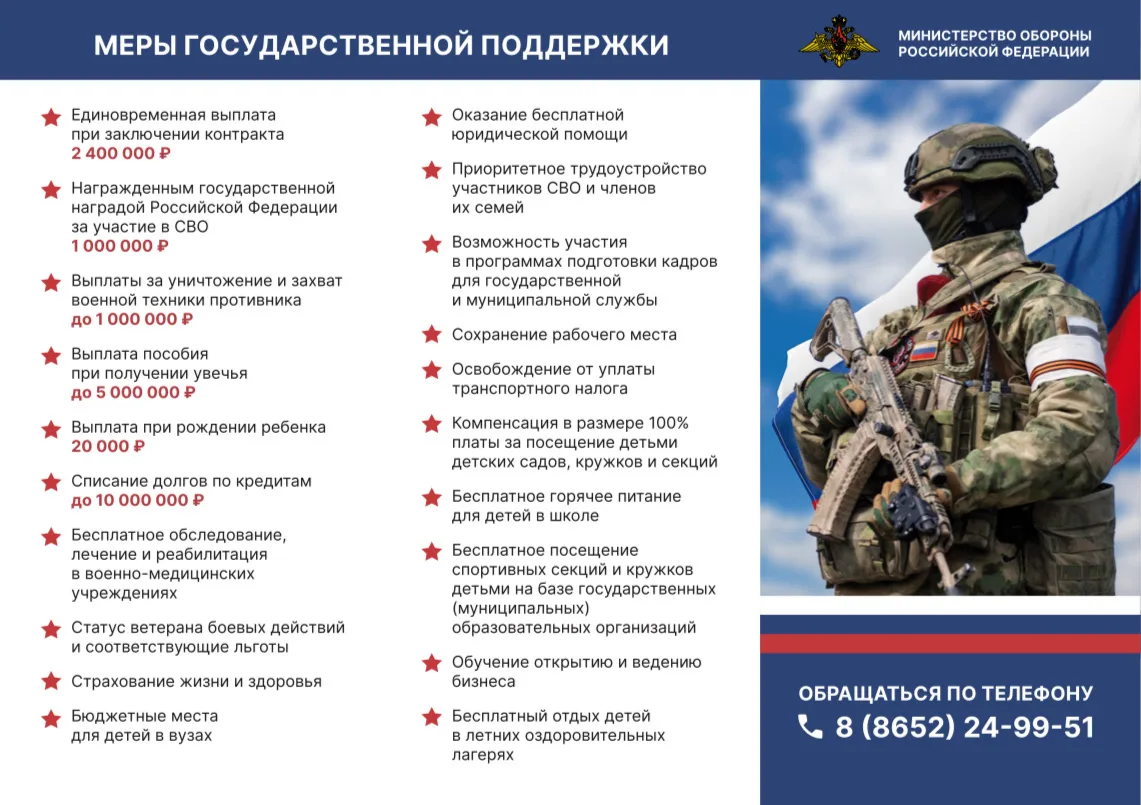 МЕРЫ ГОСУДАРСТВЕННОЙ ПОДДЕРЖКИ

МИНИСТЕРСТВО ОБОРОНЫ РОССИЙСКОЙ ФЕДЕРАЦИИ

Единовременная выплата при заключении контракта
2 400 000 ₽

Награжденным государственной наградой Российской Федерации за участие в СВО
1 000 000 ₽

Выплаты за уничтожение и захват военной техники противника
до 1 000 000 ₽

Выплата пособия при получении увечья
до 5 000 000 ₽

Выплата при рождении ребенка
20 000 ₽

Списание долгов по кредитам
до 10 000 000 ₽

Бесплатное обследование, лечение и реабилитация в военно-медицинских учреждениях

Статус ветерана боевых действий и соответствующие льготы

Страхование жизни и здоровья

Бюджетные места для детей в вузах

Оказание бесплатной юридической помощи

Приоритетное трудоустройство участников СВО и членов их семей

Возможность участия в программах подготовки кадров для государственной и муниципальной службы

Сохранение рабочего места

Освобождение от уплаты транспортного налога

Компенсация в размере 100% платы за посещение детьми детских садов, кружков и секций

Бесплатное горячее питание для детей в школе

Бесплатное посещение спортивных секций и кружков детьми на базе государственных (муниципальных) образовательных организаций

Обучение открытию и ведению бизнеса

Бесплатный отдых детей в летних оздоровительных лагерях

ОБРАЩАТЬСЯ ПО ТЕЛЕФОНУ
8 (8652) 24-99-51